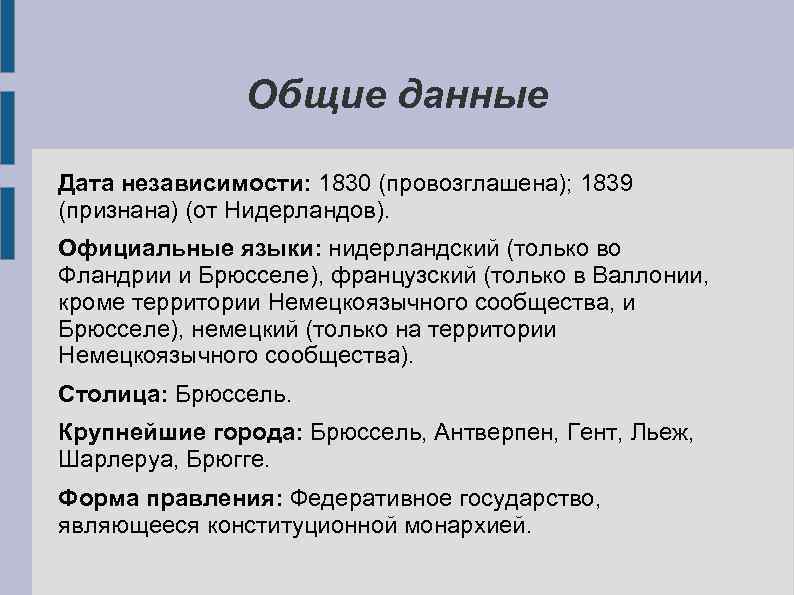 Общие данные

Дата независимости: 1830 (провозглашена); 1839 (признана) (от Нидерландов).

Официальные языки: нидерландский (только во Фландрии и Брюсселе), французский (только в Валлонии, кроме территории Немецкоязычного сообщества, и Брюсселе), немецкий (только на территории Немецкоязычного сообщества).

Столица: Брюссель.

Крупнейшие города: Брюссель, Антверпен, Гент, Льеж, Шарлеруа, Брюгге.

Форма правления: Федеративное государство, являющееся конституционной монархией.